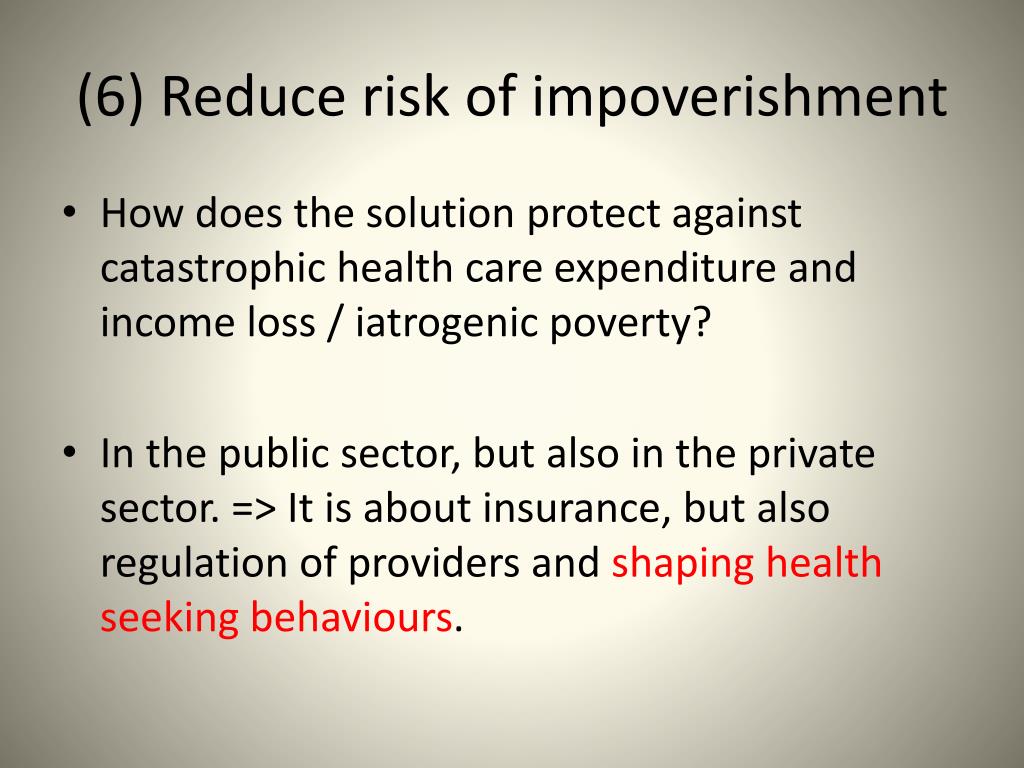 (6) Reduce risk of impoverishment

• How does the solution protect against catastrophic health care expenditure and income loss / iatrogenic poverty?

• In the public sector, but also in the private sector. => It is about insurance, but also regulation of providers and shaping health seeking behaviours.